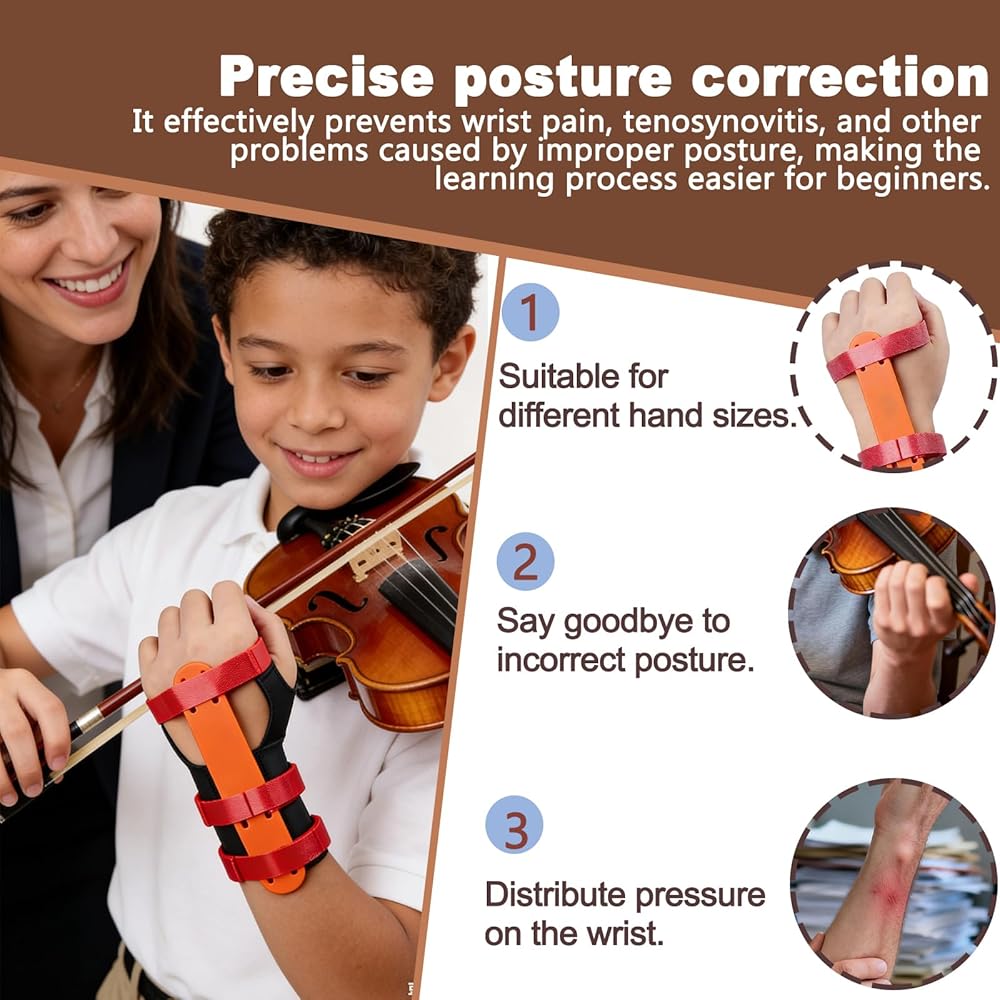 Precise posture correction

It effectively prevents wrist pain, tenosynovitis, and other problems caused by improper posture, making the learning process easier for beginners.

1

Suitable for different hand sizes.

2

Say goodbye to incorrect posture.

3

Distribute pressure on the wrist.